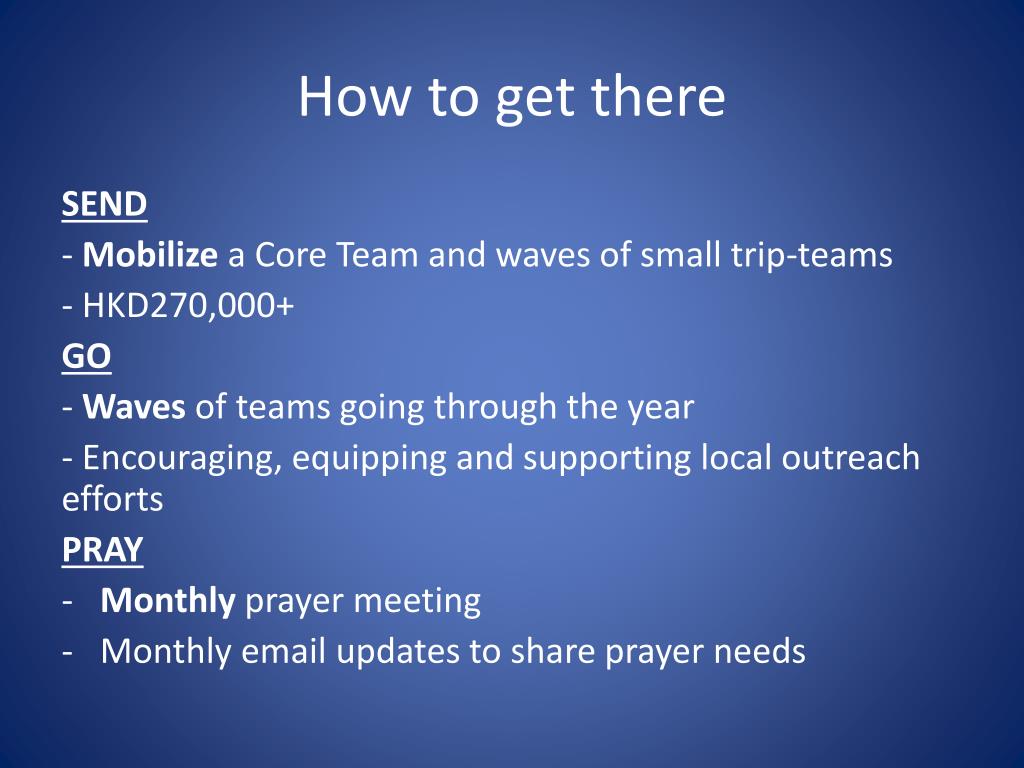 How to get there

SEND
- Mobilize a Core Team and waves of small trip-teams
- HKD270,000+
GO
- Waves of teams going through the year
- Encouraging, equipping and supporting local outreach efforts
PRAY
- Monthly prayer meeting
- Monthly email updates to share prayer needs